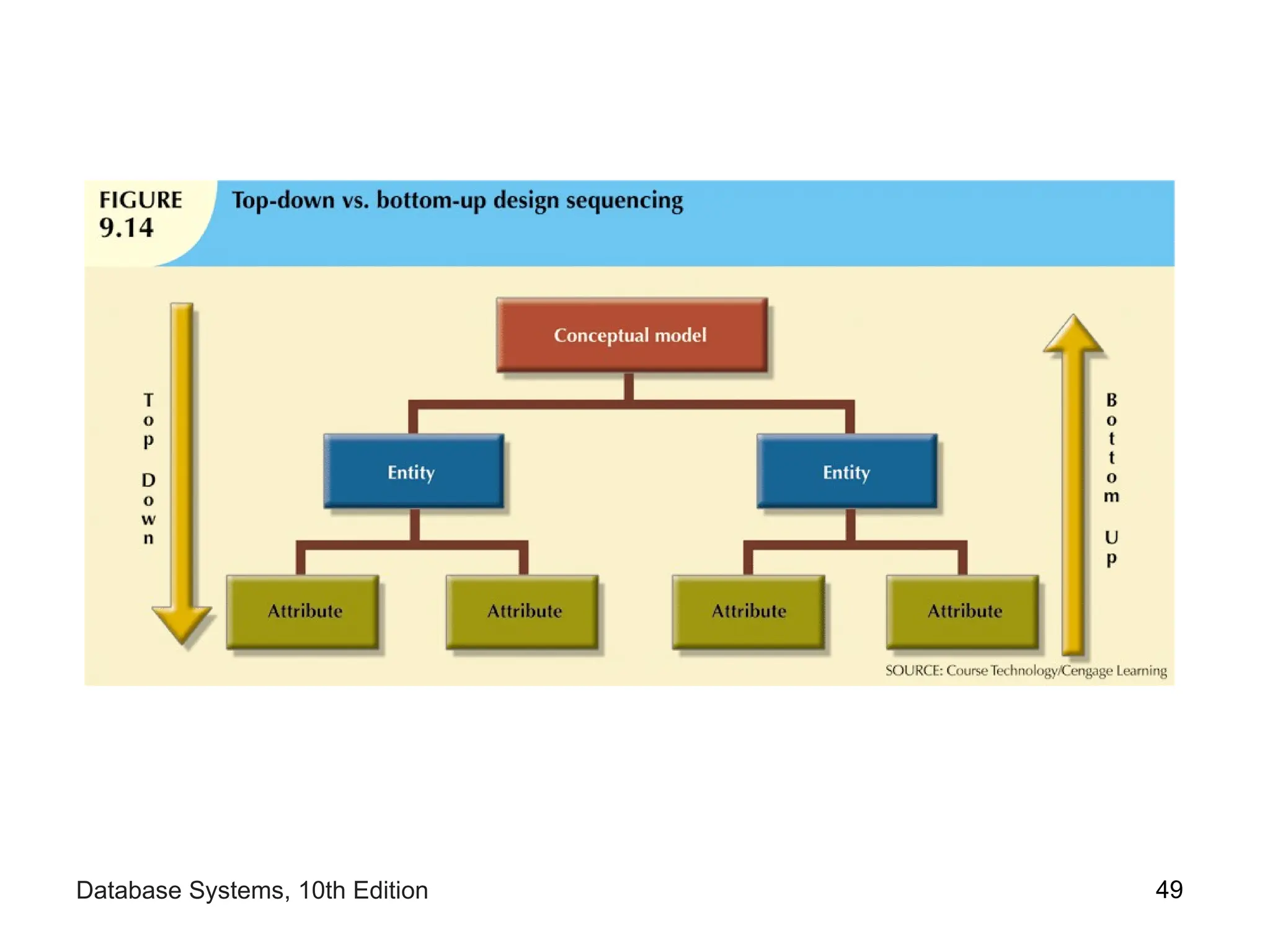 FIGURE 9.14

Top-down vs. bottom-up design sequencing

Top Down

Conceptual model

Entity

Entity

Attribute

Attribute

Attribute

Attribute

Bottom Up

SOURCE: Course Technology/Cengage Learning

Database Systems, 10th Edition

49